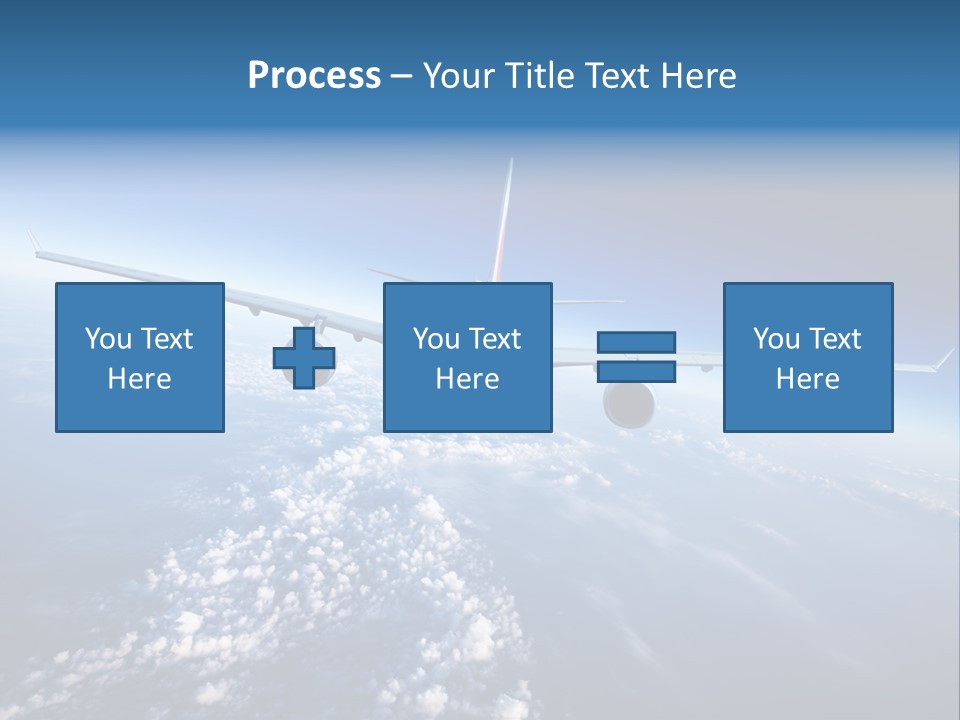 Process – Your Title Text Here

You Text Here

You Text Here

You Text Here